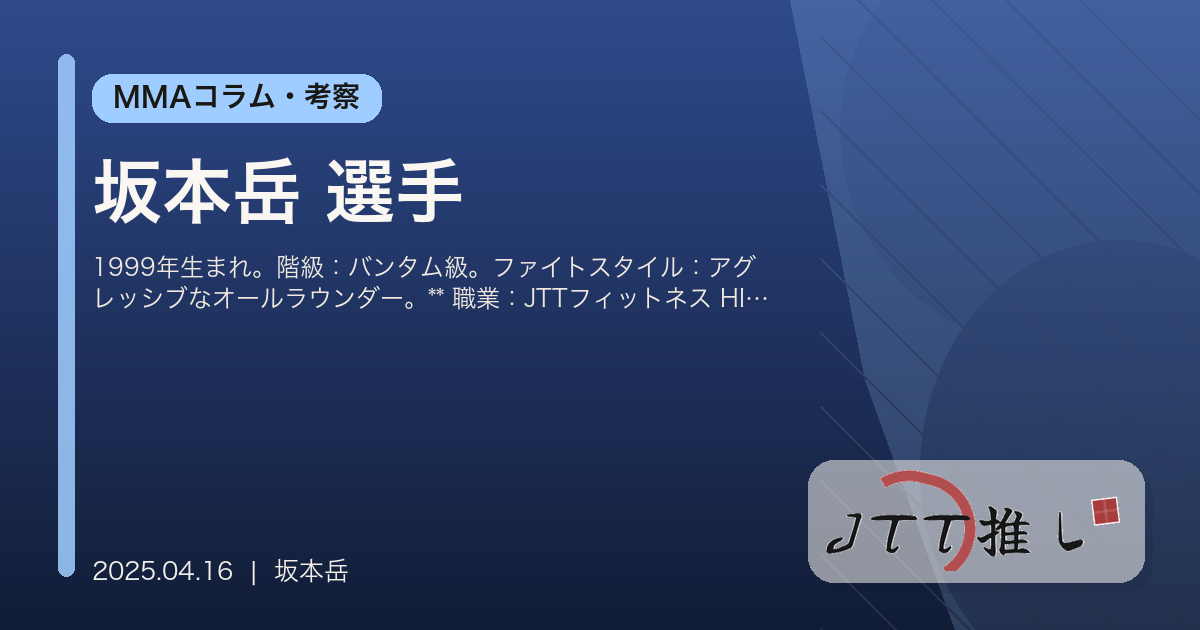 MMAコラム・考察

坂本岳 選手

1999年生まれ。階級：バンタム級。ファイトスタイル：アグレッシブなオールラウンダー。** 職業：JTTフィットネス HI…

2025.04.16 | 坂本岳

JTT推し